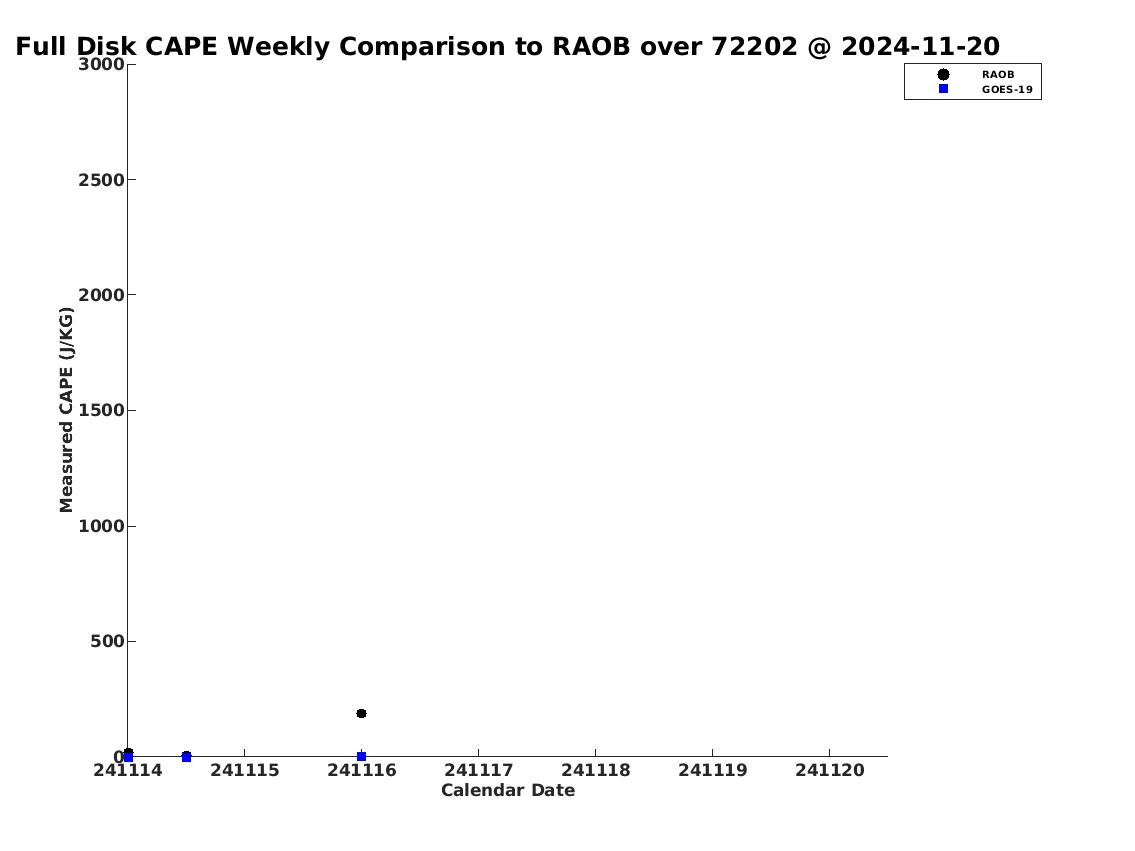 Full Disk CAPE Weekly Comparison to RAOB over 72202 @ 2024-11-20

RAOB
GOES-19

Measured CAPE (J/KG)

3000
2500
2000
1500
1000
500
0

241114 241115 241116 241117 241118 241119 241120

Calendar Date